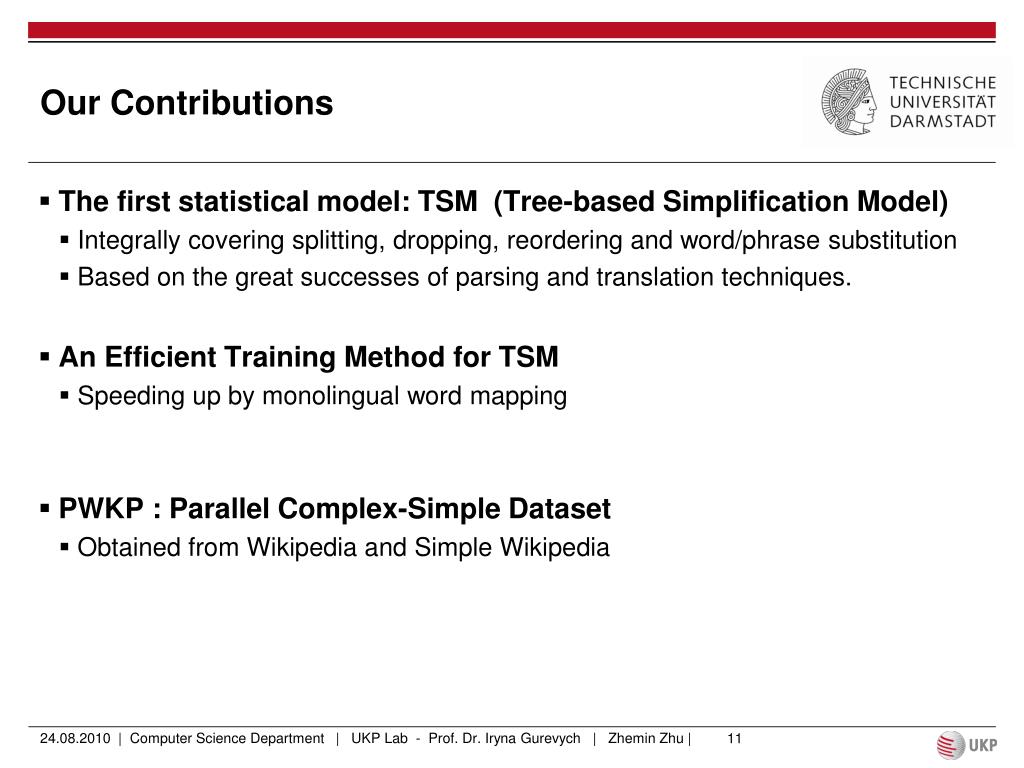 Our Contributions

TECHNISCHE UNIVERSITÄT DARMSTADT

▪ The first statistical model: TSM (Tree-based Simplification Model)
▪ Integrally covering splitting, dropping, reordering and word/phrase substitution
▪ Based on the great successes of parsing and translation techniques.

▪ An Efficient Training Method for TSM
▪ Speeding up by monolingual word mapping

▪ PWKP : Parallel Complex-Simple Dataset
▪ Obtained from Wikipedia and Simple Wikipedia

24.08.2010 | Computer Science Department | UKP Lab - Prof. Dr. Iryna Gurevych | Zhemin Zhu | 11

UKP